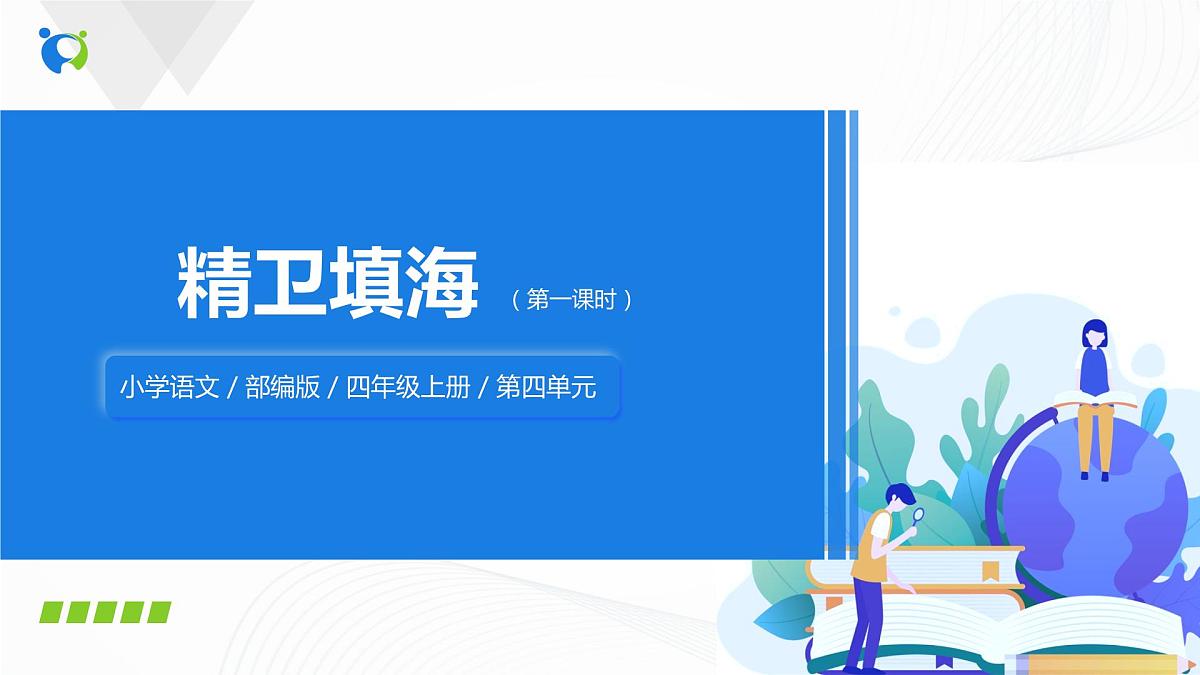 精卫填海 （第一课时）

小学语文 / 部编版 / 四年级上册 / 第四单元